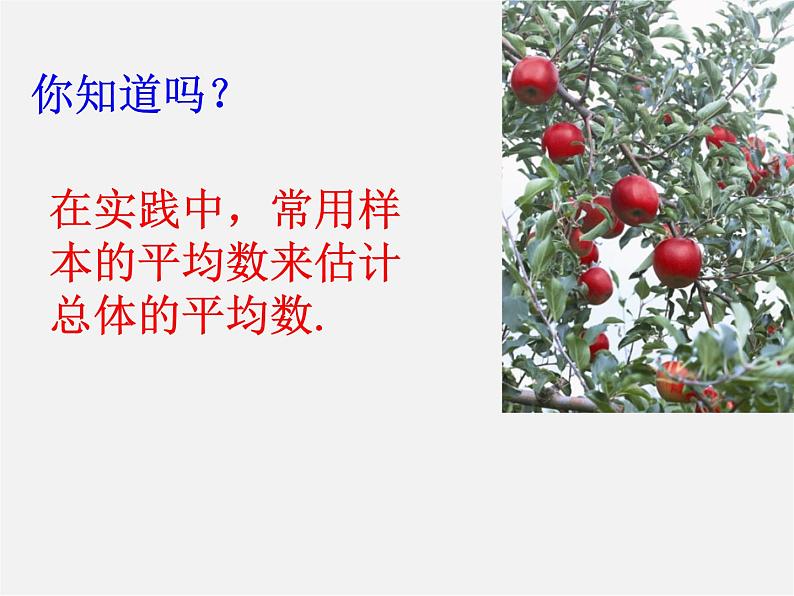 你知道吗？

在实践中，常用样本的平均数来估计总体的平均数.